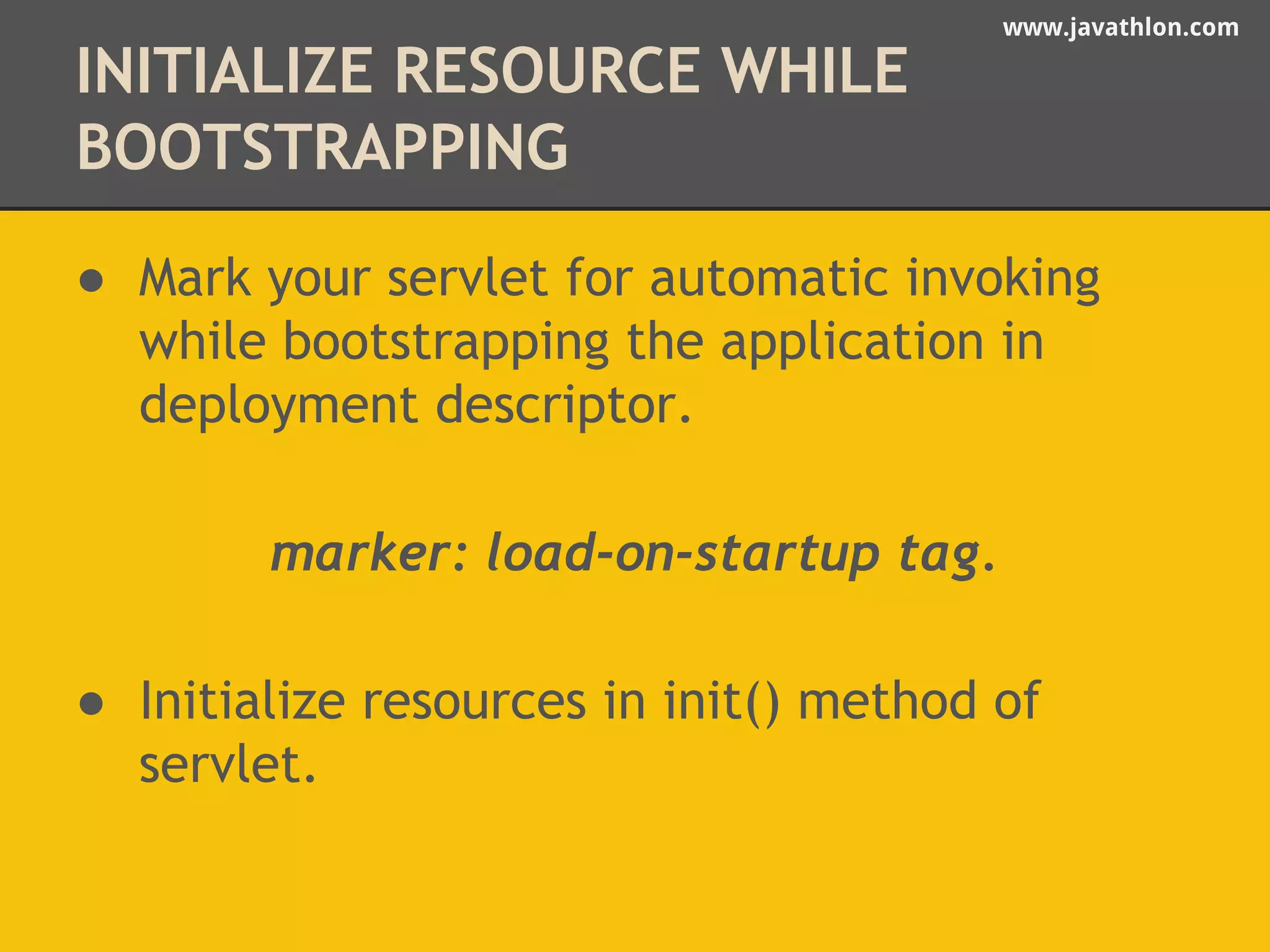 www.javathlon.com

INITIALIZE RESOURCE WHILE BOOTSTRAPPING

● Mark your servlet for automatic invoking while bootstrapping the application in deployment descriptor.

marker: load-on-startup tag.

● Initialize resources in init() method of servlet.